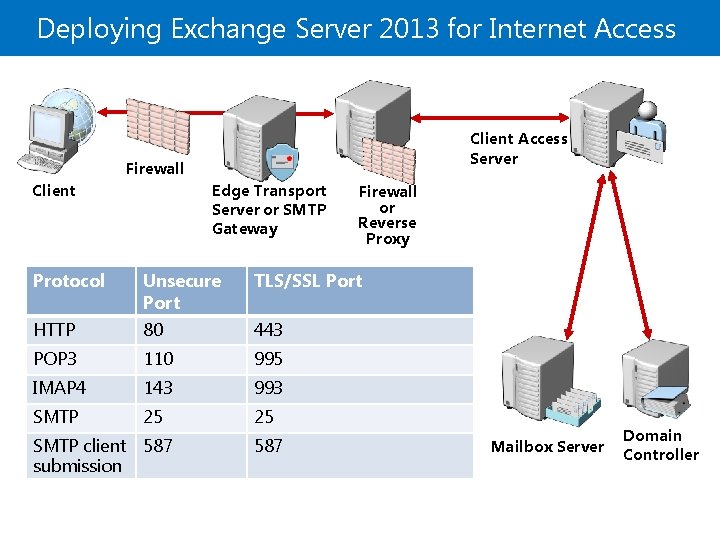 Deploying Exchange Server 2013 for Internet Access

Client

Firewall

Edge Transport Server or SMTP Gateway

Firewall or Reverse Proxy

Client Access Server

| Protocol | Unsecure Port | TLS/SSL Port |
|---|---|---|
| HTTP | 80 | 443 |
| POP3 | 110 | 995 |
| IMAP4 | 143 | 993 |
| SMTP | 25 | 25 |
| SMTP client submission | 587 | 587 |

Mailbox Server

Domain Controller